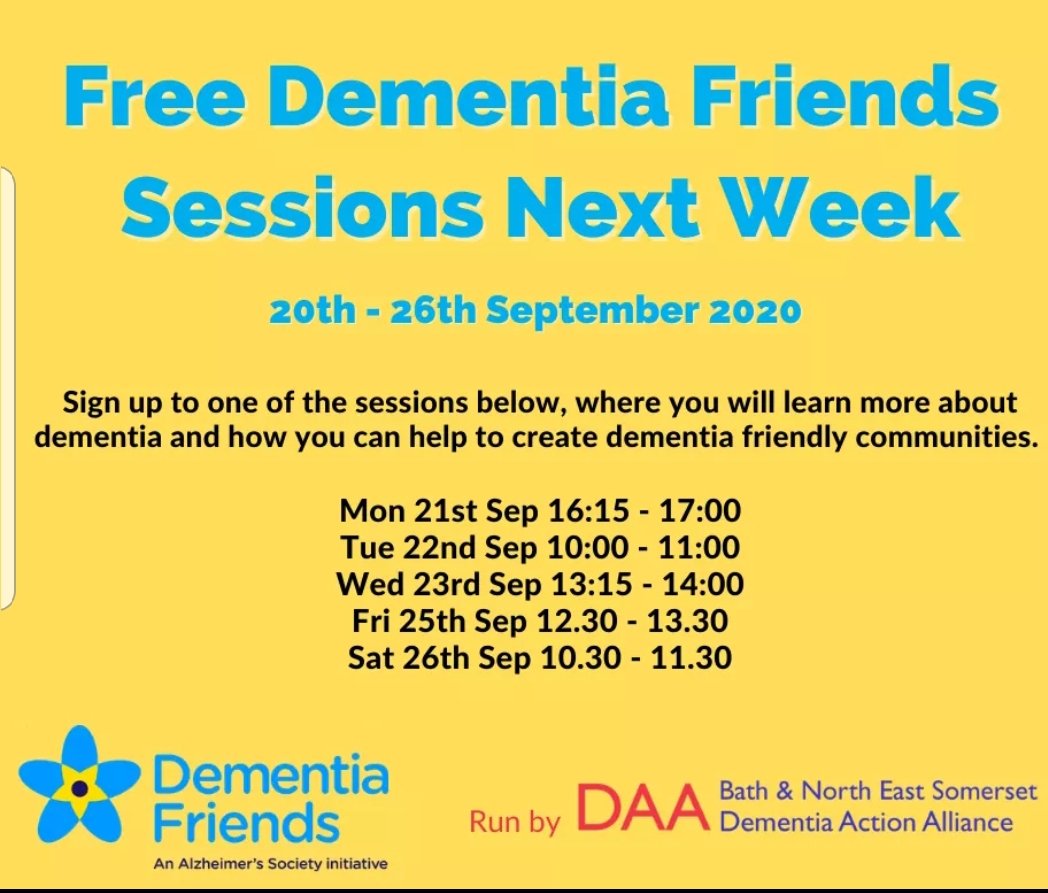 Free Dementia Friends Sessions Next Week

20th - 26th September 2020

Sign up to one of the sessions below, where you will learn more about dementia and how you can help to create dementia friendly communities.

Mon 21st Sep 16:15 - 17:00
Tue 22nd Sep 10:00 - 11:00
Wed 23rd Sep 13:15 - 14:00
Fri 25th Sep 12.30 - 13.30
Sat 26th Sep 10.30 - 11.30

Dementia Friends
An Alzheimer's Society initiative

Run by DAA Bath & North East Somerset Dementia Action Alliance